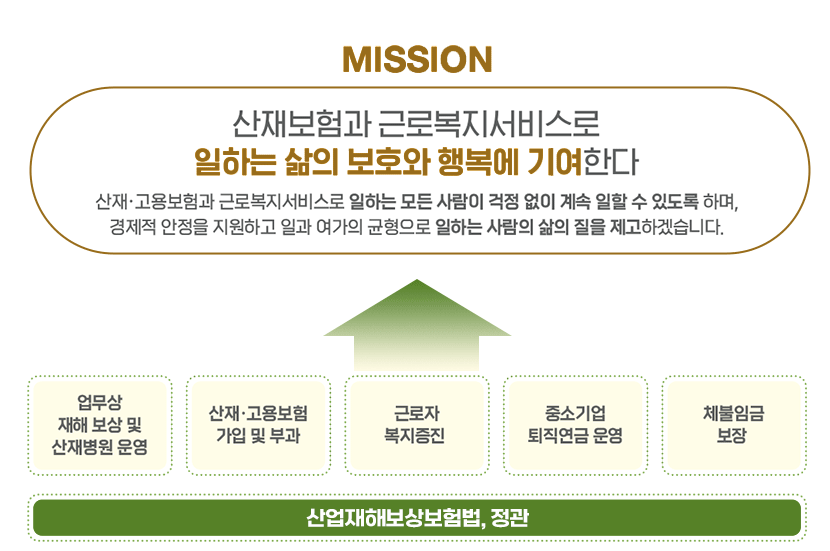 MISSION

산재보험과 근로복지서비스로
일하는 삶의 보호와 행복에 기여한다

산재·고용보험과 근로복지서비스로 일하는 모든 사람이 걱정 없이 계속 일할 수 있도록 하며, 경제적 안정을 지원하고 일과 여가의 균형으로 일하는 사람의 삶의 질을 제고하겠습니다.

업무상 재해 보상 및 산재병원 운영

산재·고용보험 가입 및 부과

근로자 복지증진

중소기업 퇴직연금 운영

체불임금 보장

산업재해보상보험법, 정관